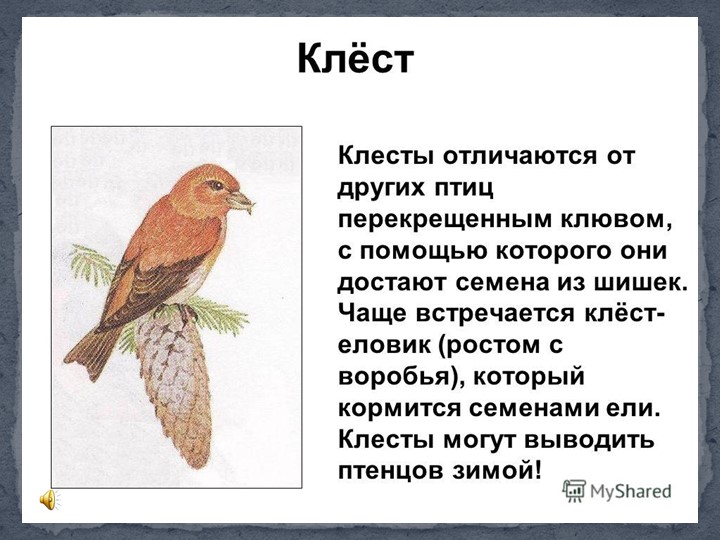 Клёст

Клесты отличаются от других птиц перекрещенным клювом, с помощью которого они достают семена из шишек. Чаще встречается клёст-еловик (ростом с воробья), который кормится семенами ели. Клесты могут выводить птенцов зимой!

MyShared